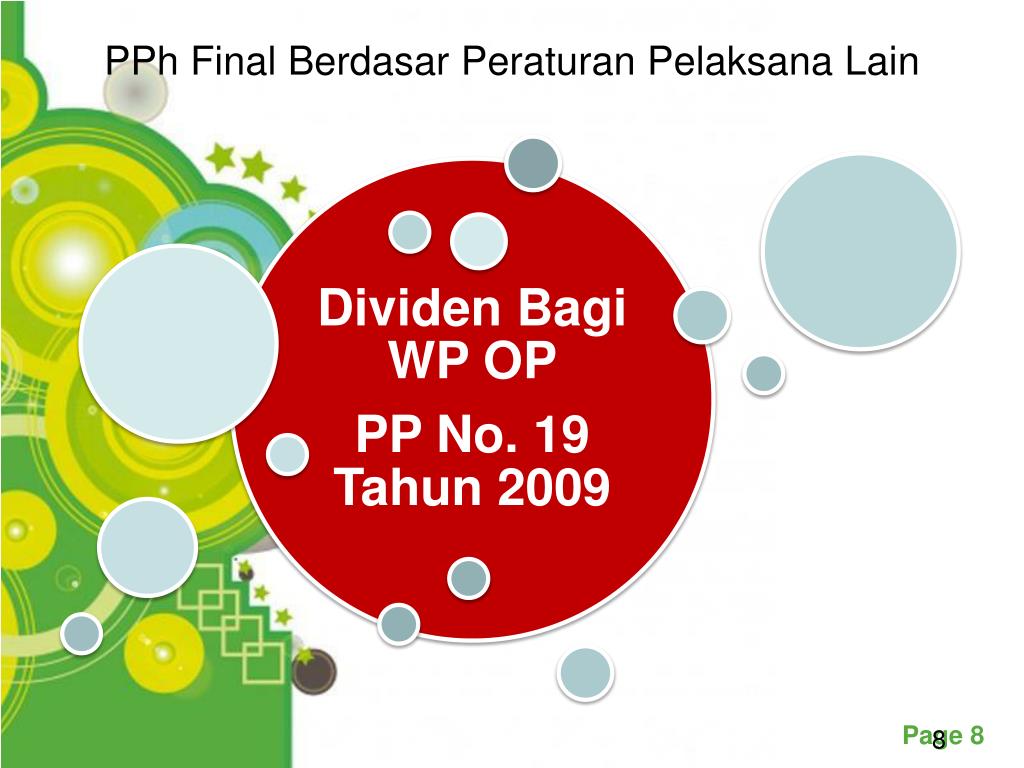 PPh Final Berdasar Peraturan Pelaksana Lain

Dividen Bagi WP OP

PP No. 19 Tahun 2009

Page 8

8